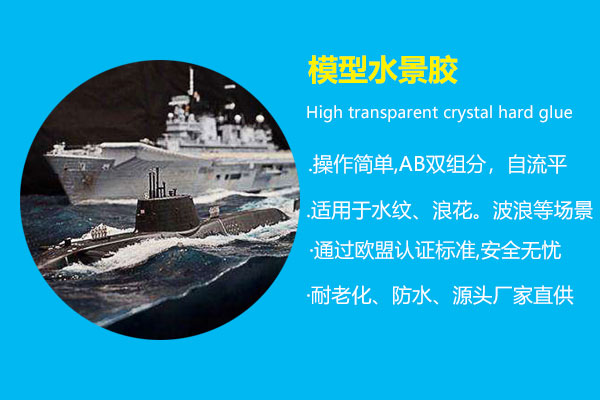 模型水景胶

High transparent crystal hard glue

.操作简单,AB双组分，自流平

.适用于水纹、浪花。波浪等场景

·通过欧盟认证标准,安全无忧

·耐老化、防水、源头厂家直供